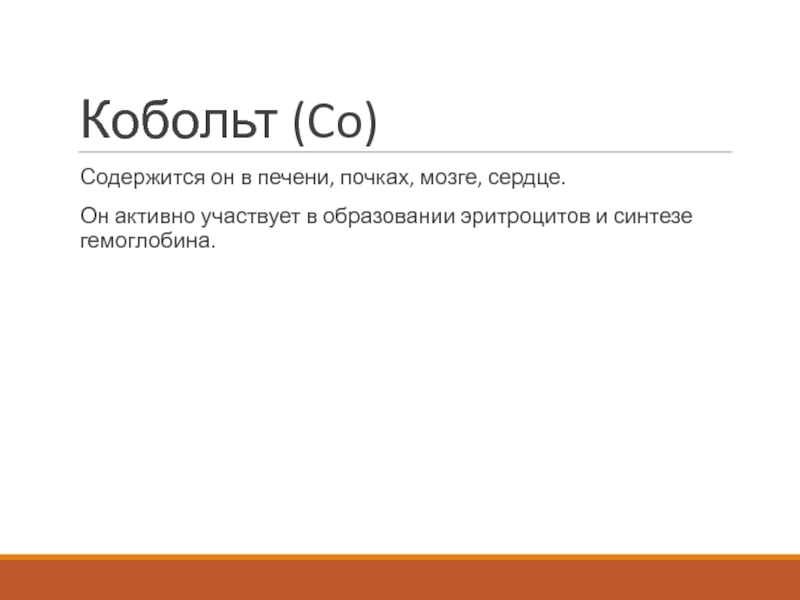 Кобольт (Co)

Содержится он в печени, почках, мозге, сердце.

Он активно участвует в образовании эритроцитов и синтезе гемоглобина.